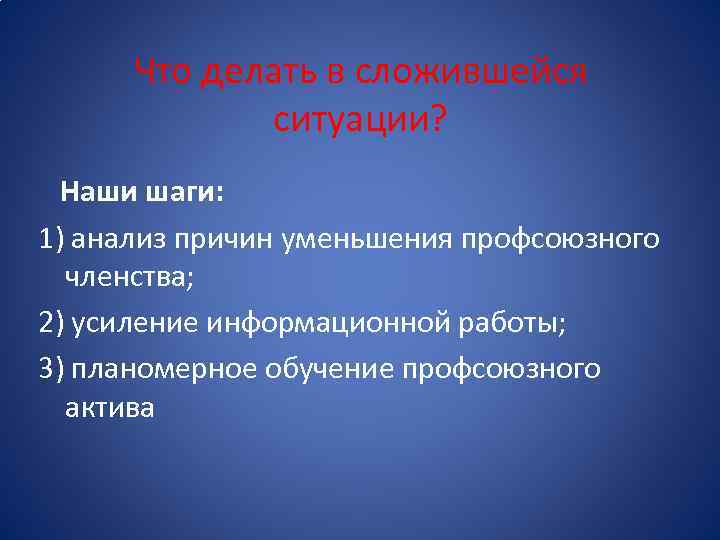 Что делать в сложившейся ситуации?

Наши шаги:

1) анализ причин уменьшения профсоюзного членства;

2) усиление информационной работы;

3) планомерное обучение профсоюзного актива